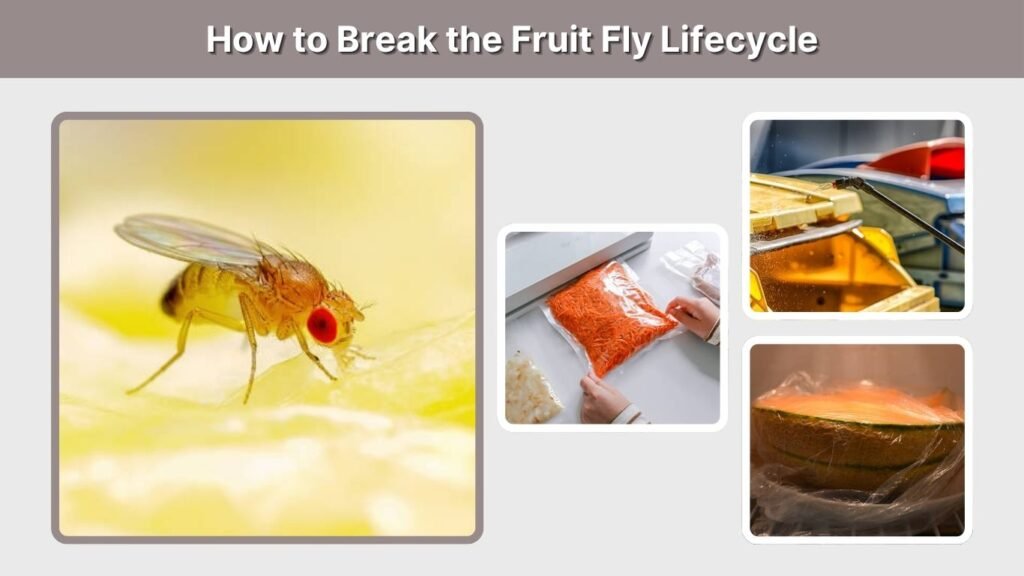 How to Break the Fruit Fly Lifecycle